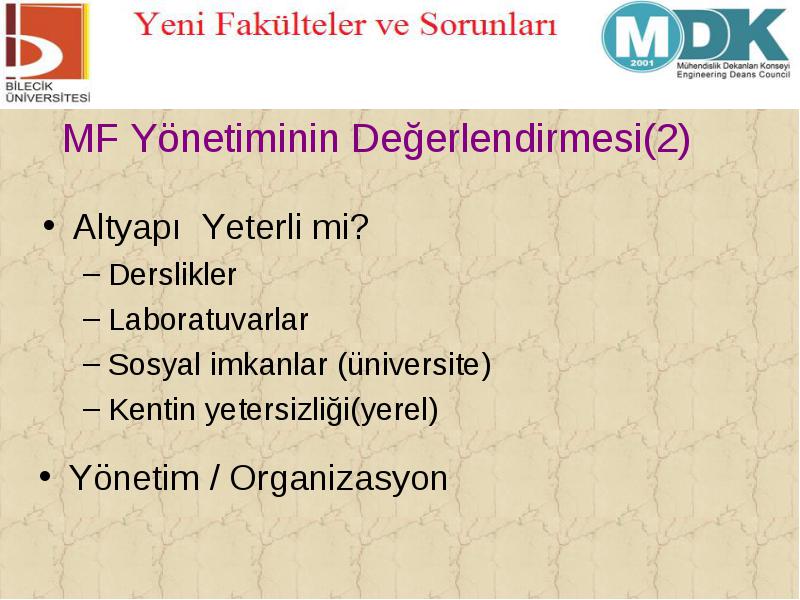 BİLECİK ÜNİVERSİTESİ

Yeni Fakülteler ve Sorunları

MDK 2001 Mühendislik Dekanları Konseyi Engineering Deans Council

MF Yönetiminin Değerlendirmesi(2)

• Altyapı Yeterli mi?
– Derslikler
– Laboratuvarlar
– Sosyal imkanlar (üniversite)
– Kentin yetersizliği(yerel)

• Yönetim / Organizasyon